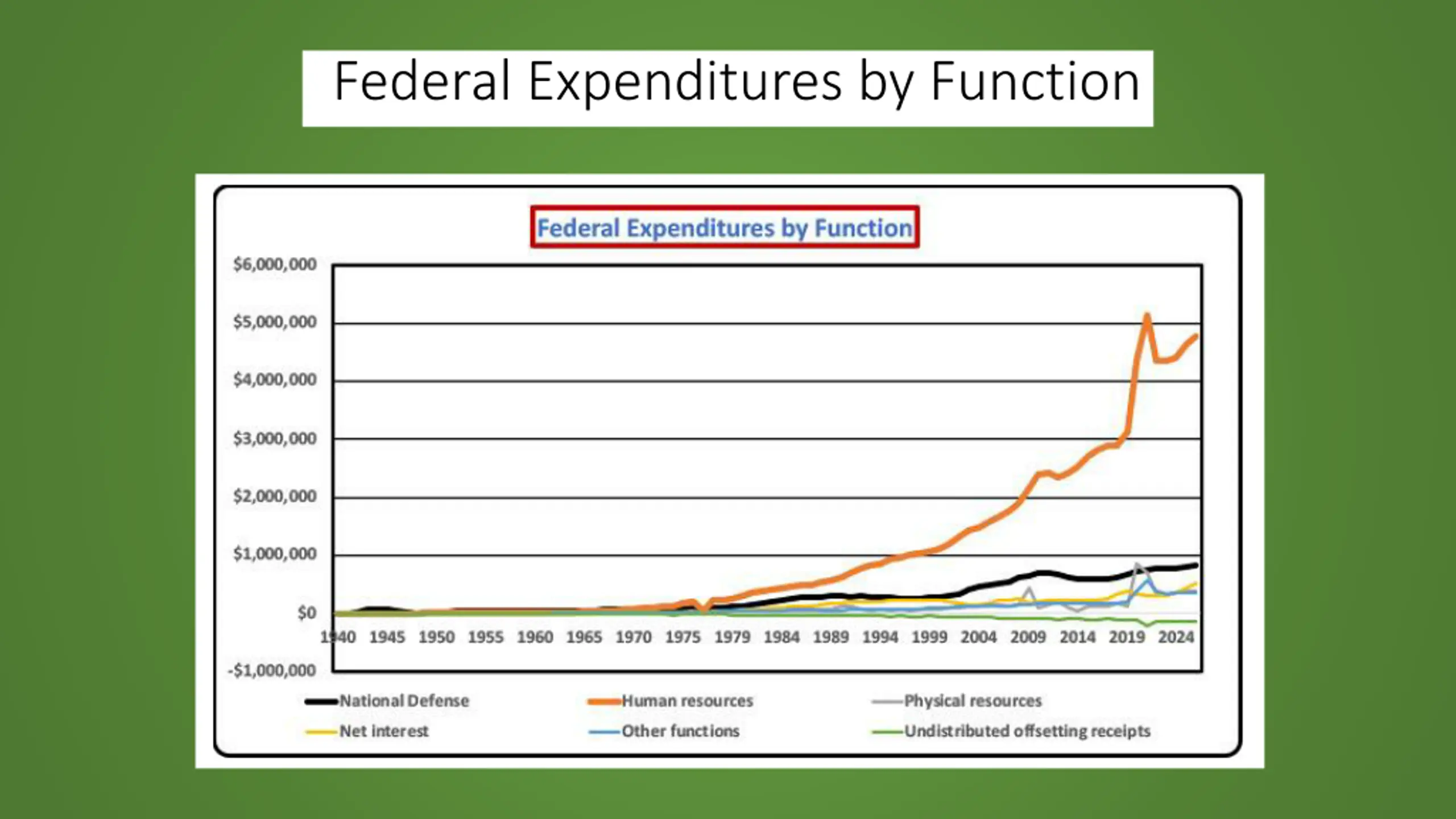 Federal Expenditures by Function

Federal Expenditures by Function

$6,000,000
$5,000,000
$4,000,000
$3,000,000
$2,000,000
$1,000,000
$0
-$1,000,000

1940 1945 1950 1955 1960 1965 1970 1975 1979 1984 1989 1994 1999 2004 2009 2014 2019 2024

National Defense
Human resources
Physical resources
Net interest
Other functions
Undistributed offsetting receipts